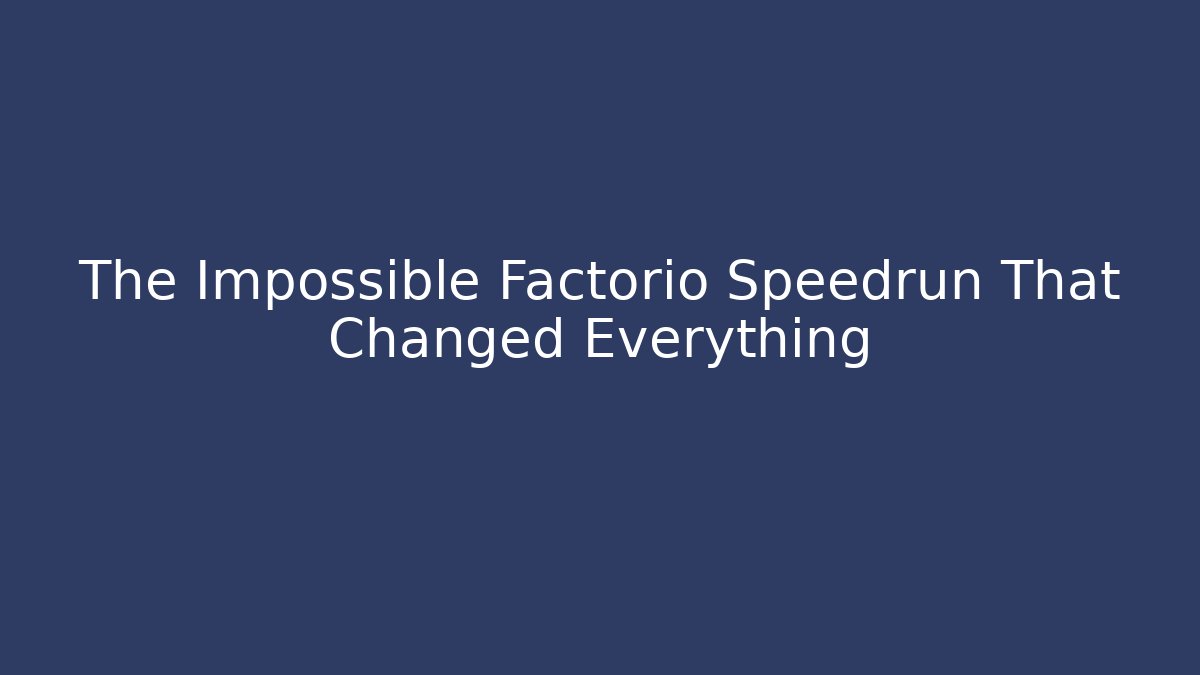 The Impossible Factorio Speedrun That Changed Everything